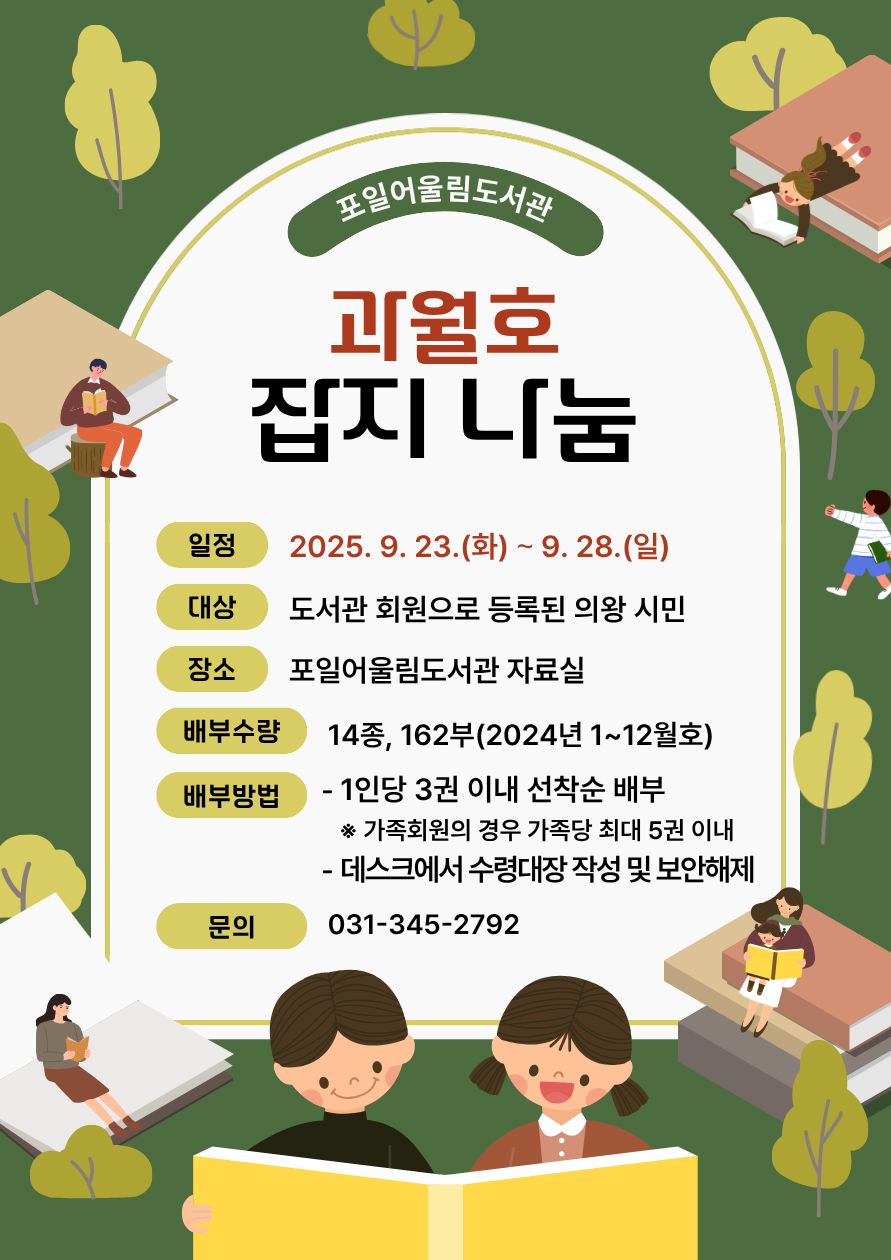 포일어울림도서관

과월호
잡지 나눔

일정 2025. 9. 23.(화) ~ 9. 28.(일)

대상 도서관 회원으로 등록된 의왕 시민

장소 포일어울림도서관 자료실

배부수량 14종, 162부(2024년 1~12월호)

배부방법 - 1인당 3권 이내 선착순 배부
※ 가족회원의 경우 가족당 최대 5권 이내
- 데스크에서 수령대장 작성 및 보안해제

문의 031-345-2792